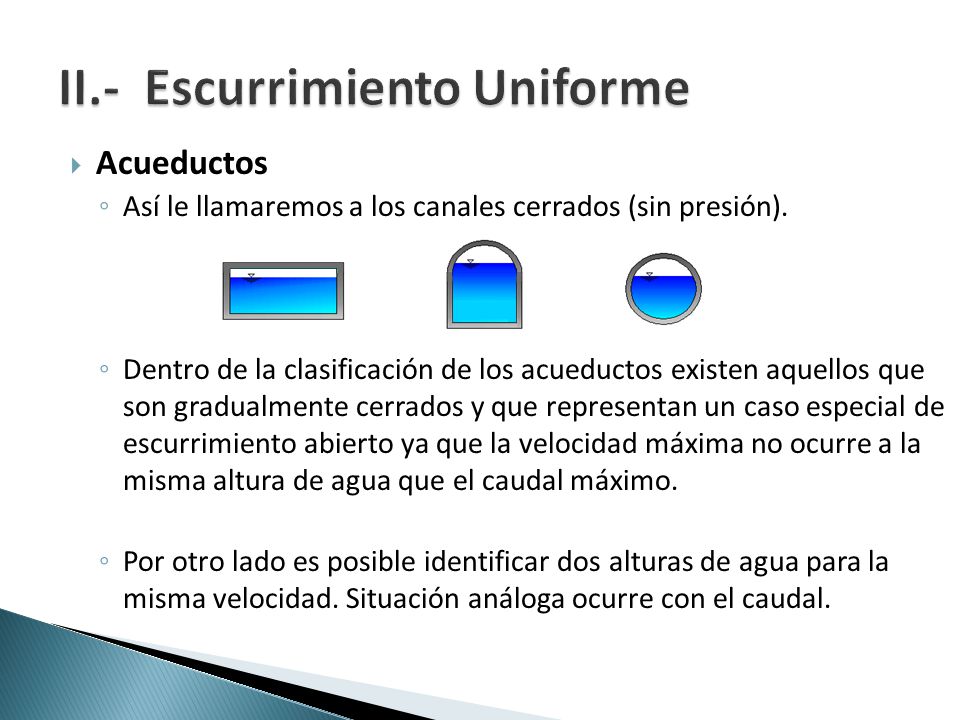 II.- Escurrimiento Uniforme

Acueductos

Así le llamaremos a los canales cerrados (sin presión).

Dentro de la clasificación de los acueductos existen aquellos que son gradualmente cerrados y que representan un caso especial de escurrimiento abierto ya que la velocidad máxima no ocurre a la misma altura de agua que el caudal máximo.

Por otro lado es posible identificar dos alturas de agua para la misma velocidad. Situación análoga ocurre con el caudal.